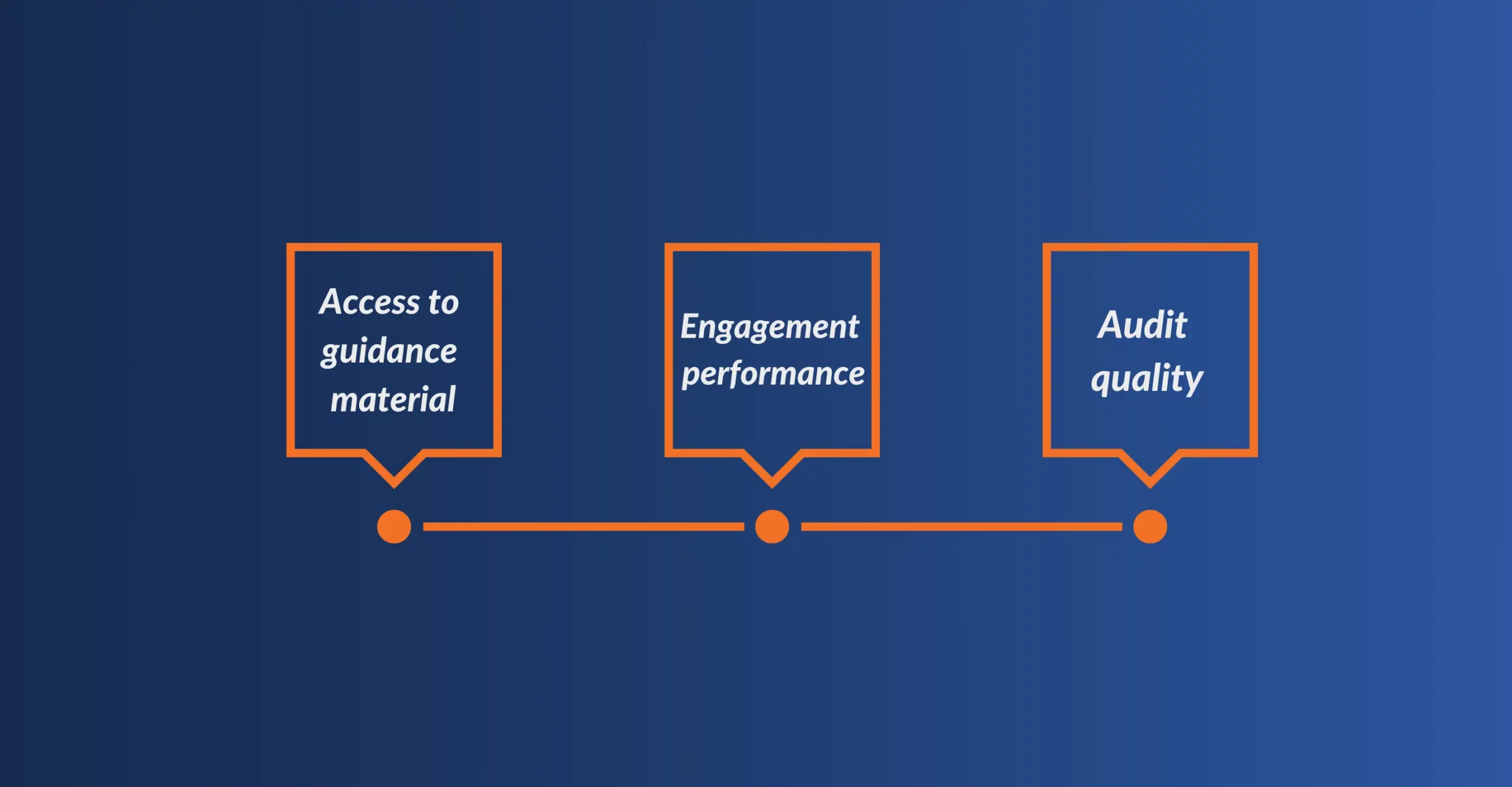 Access to guidance material

Engagement performance

Audit quality